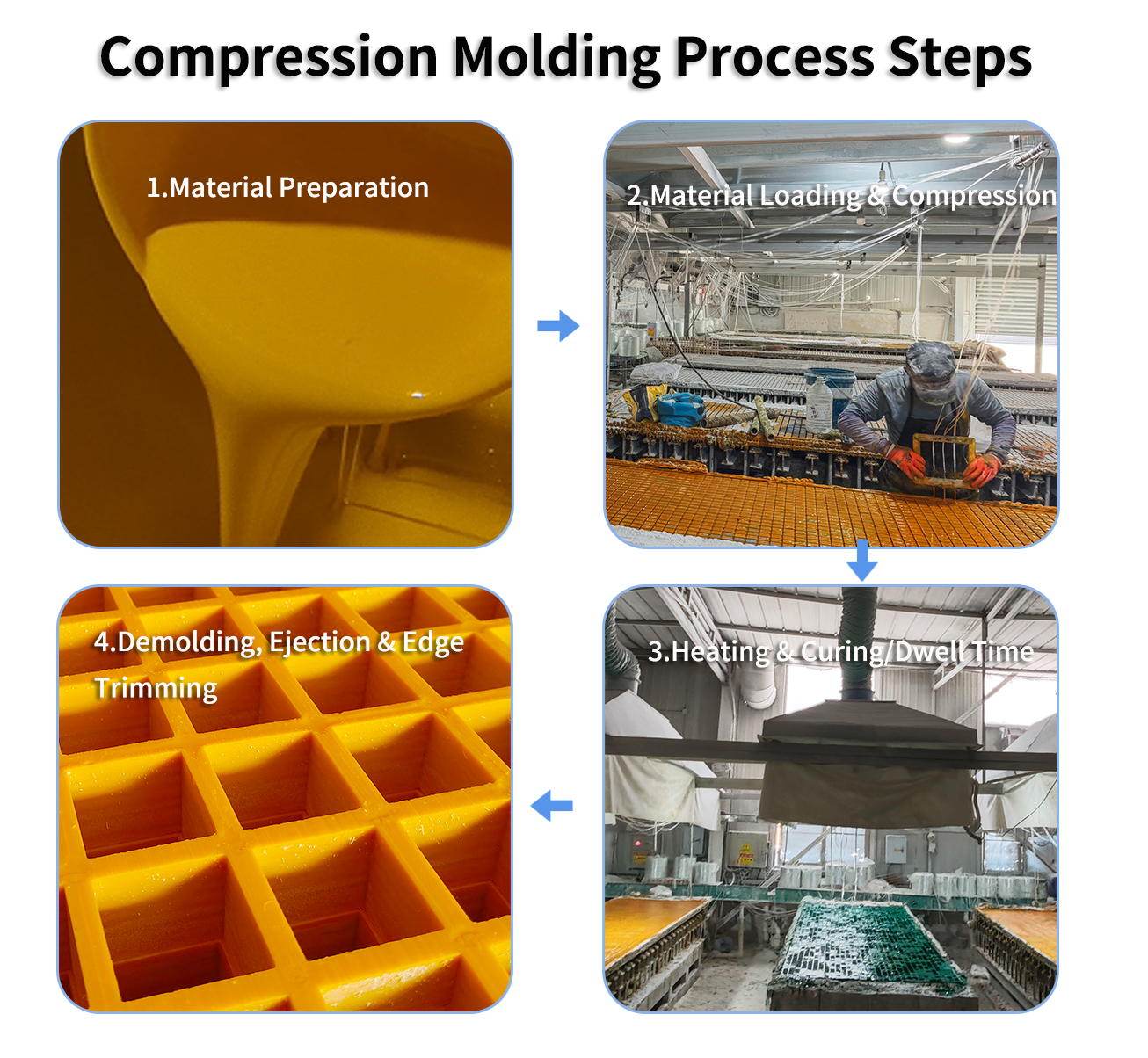 Compression Molding Process Steps

1.Material Preparation

2.Material Loading & Compression

3.Heating & Curing/Dwell Time

4.Demolding, Ejection & Edge Trimming